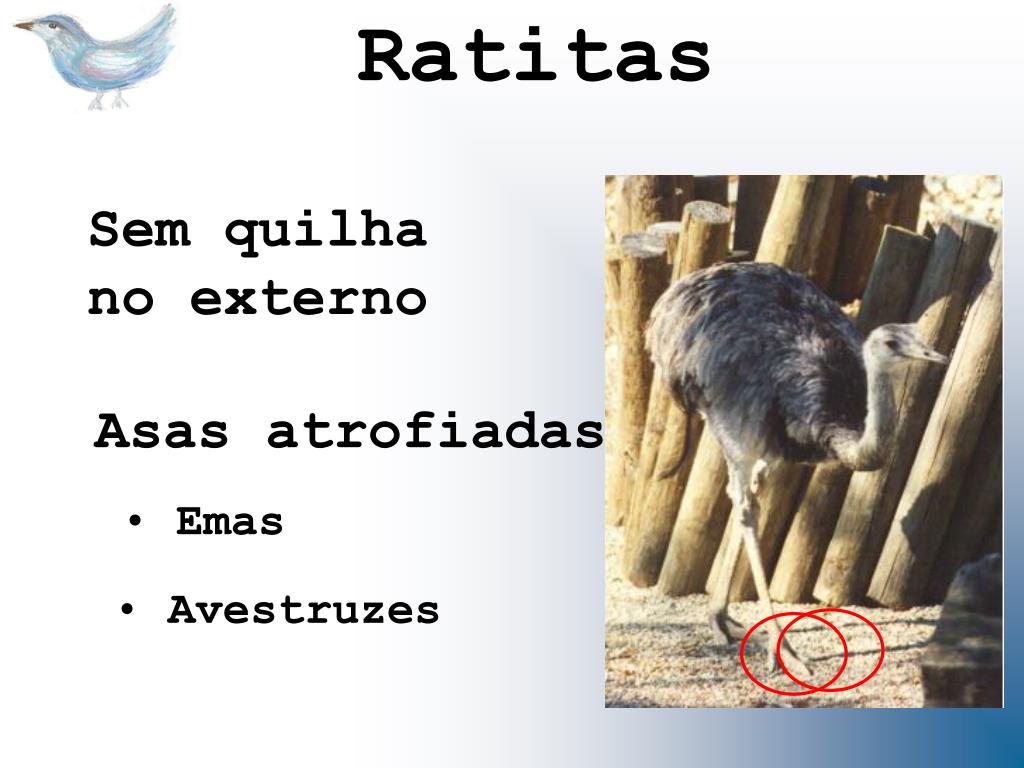 Ratitas

Sem quilha no externo

Asas atrofiadas

• Emas

• Avestruzes